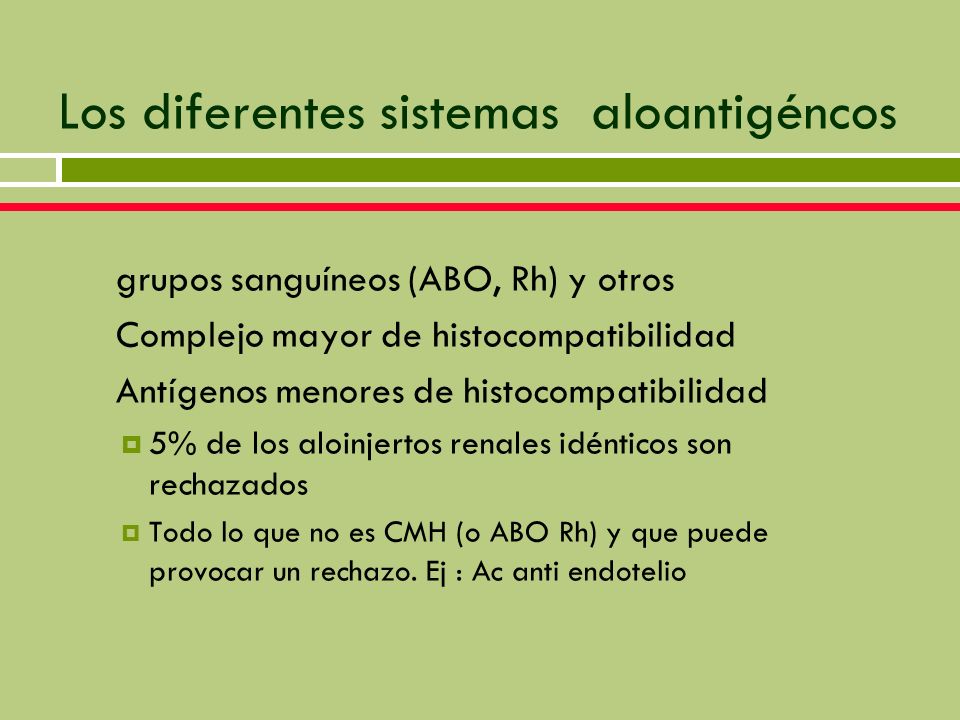 Los diferentes sistemas aloantigéncos

grupos sanguíneos (ABO, Rh) y otros

Complejo mayor de histocompatibilidad

Antígenos menores de histocompatibilidad

5% de los aloinjertos renales idénticos son rechazados

Todo lo que no es CMH (o ABO Rh) y que puede provocar un rechazo. Ej : Ac anti endotelio